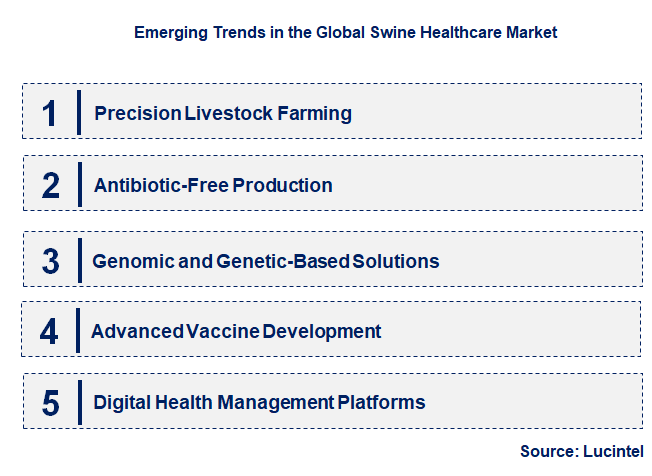 Emerging Trends in the Global Swine Healthcare Market

1 Precision Livestock Farming

2 Antibiotic-Free Production

3 Genomic and Genetic-Based Solutions

4 Advanced Vaccine Development

5 Digital Health Management Platforms

Source: Lucintel